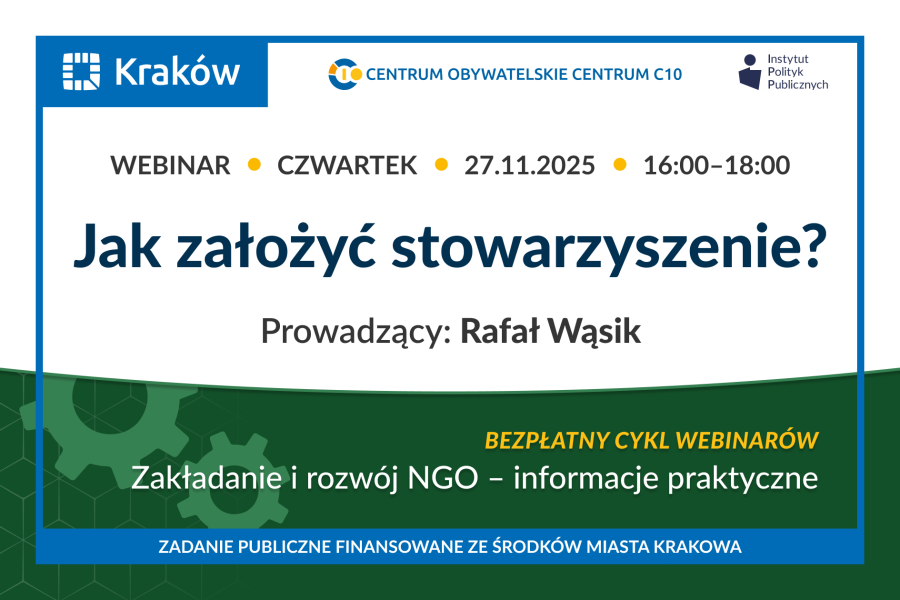 Kraków

CENTRUM OBYWATELSKIE CENTRUM C10

Instytut Polityk Publicznych

WEBINAR • CZWARTEK • 27.11.2025 • 16:00–18:00

Jak założyć stowarzyszenie?

Prowadzący: Rafał Wąsik

BEZPŁATNY CYKL WEBINARÓW

Zakładanie i rozwój NGO – informacje praktyczne

ZADANIE PUBLICZNE FINANSOWANE ZE ŚRODKÓW MIASTA KRAKOWA